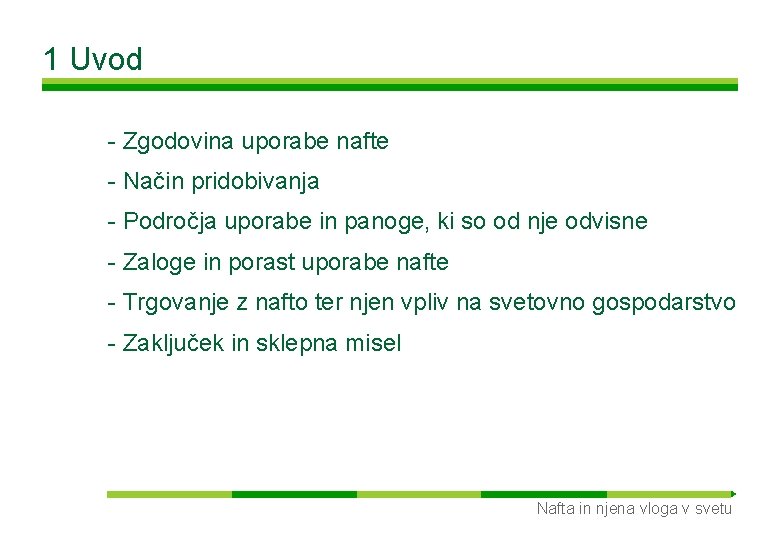 1 Uvod

- Zgodovina uporabe nafte

- Način pridobivanja

- Področja uporabe in panoge, ki so od nje odvisne

- Zaloge in porast uporabe nafte

- Trgovanje z nafto ter njen vpliv na svetovno gospodarstvo

- Zaključek in sklepna misel

Nafta in njena vloga v svetu